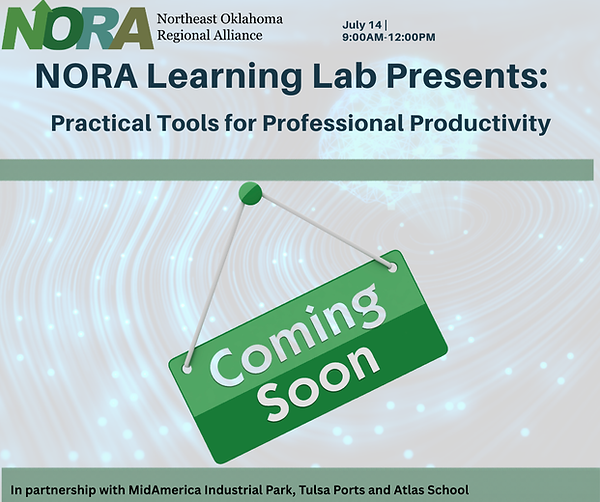 NORA Northeast Oklahoma Regional Alliance

July 14 |
9:00AM-12:00PM

NORA Learning Lab Presents:

Practical Tools for Professional Productivity

Coming Soon

In partnership with MidAmerica Industrial Park, Tulsa Ports and Atlas School